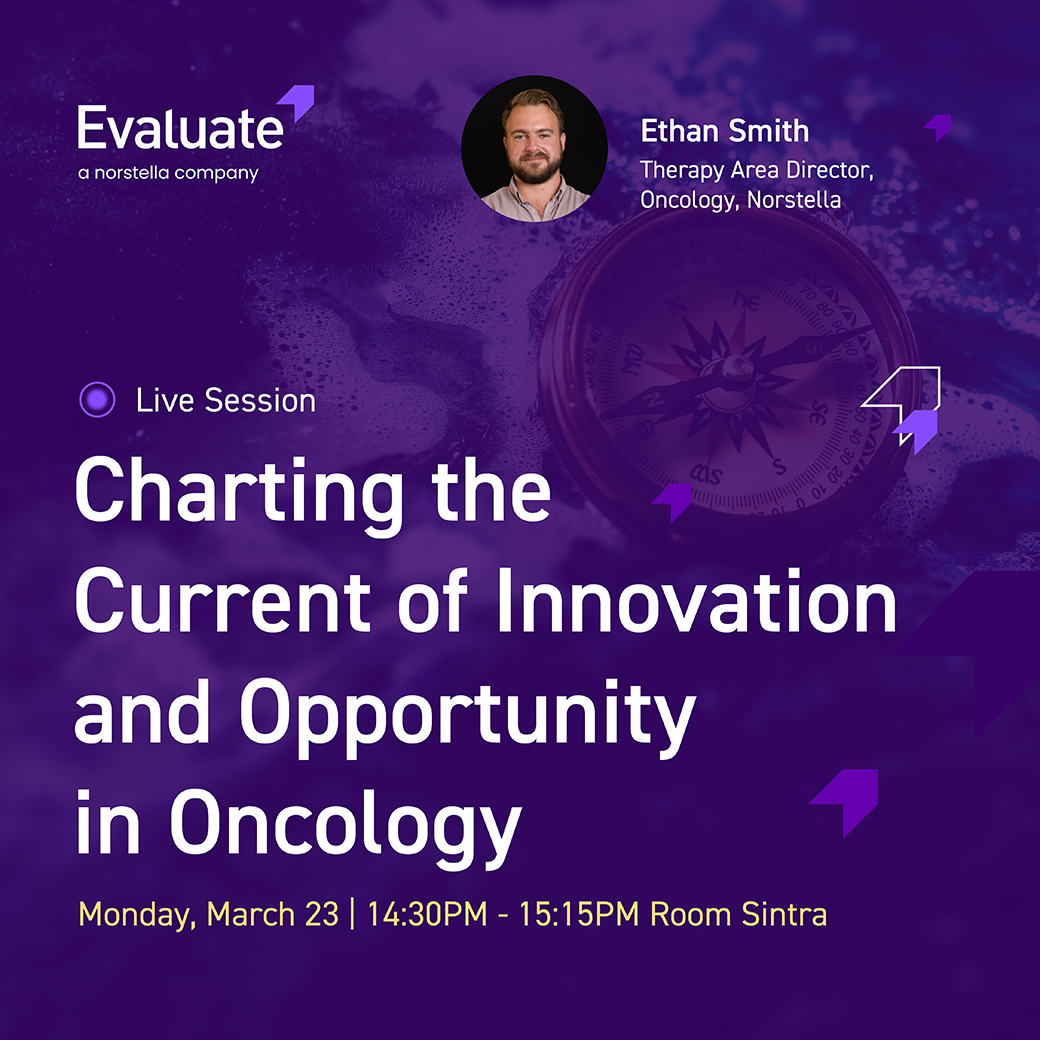 Evaluate
a norstella company

Ethan Smith
Therapy Area Director, Oncology, Norstella

Live Session

Charting the Current of Innovation and Opportunity in Oncology

Monday, March 23 | 14:30PM - 15:15PM Room Sintra